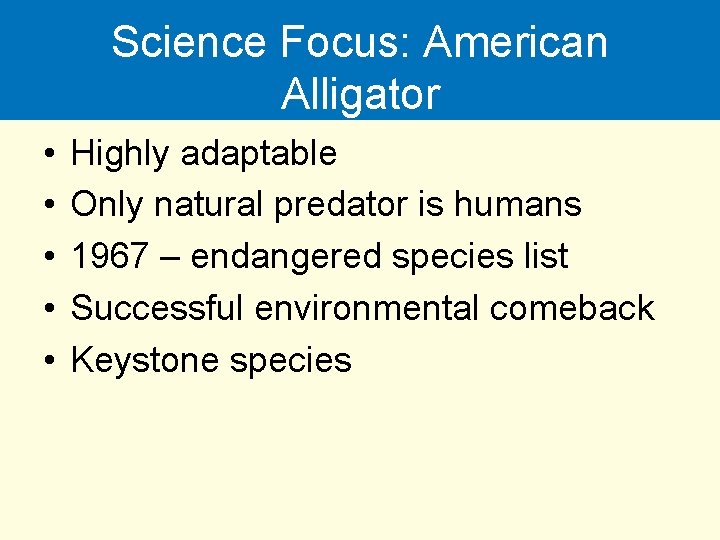 Science Focus: American Alligator

• Highly adaptable
• Only natural predator is humans
• 1967 – endangered species list
• Successful environmental comeback
• Keystone species